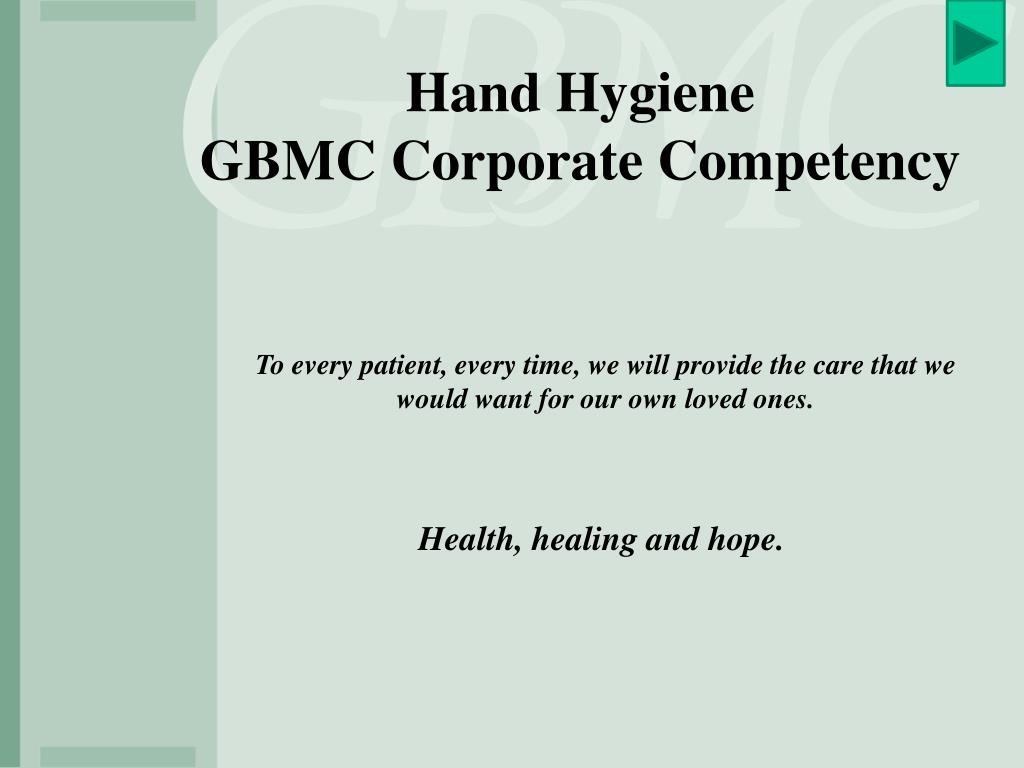 GBMC

Hand Hygiene
GBMC Corporate Competency

To every patient, every time, we will provide the care that we would want for our own loved ones.

Health, healing and hope.